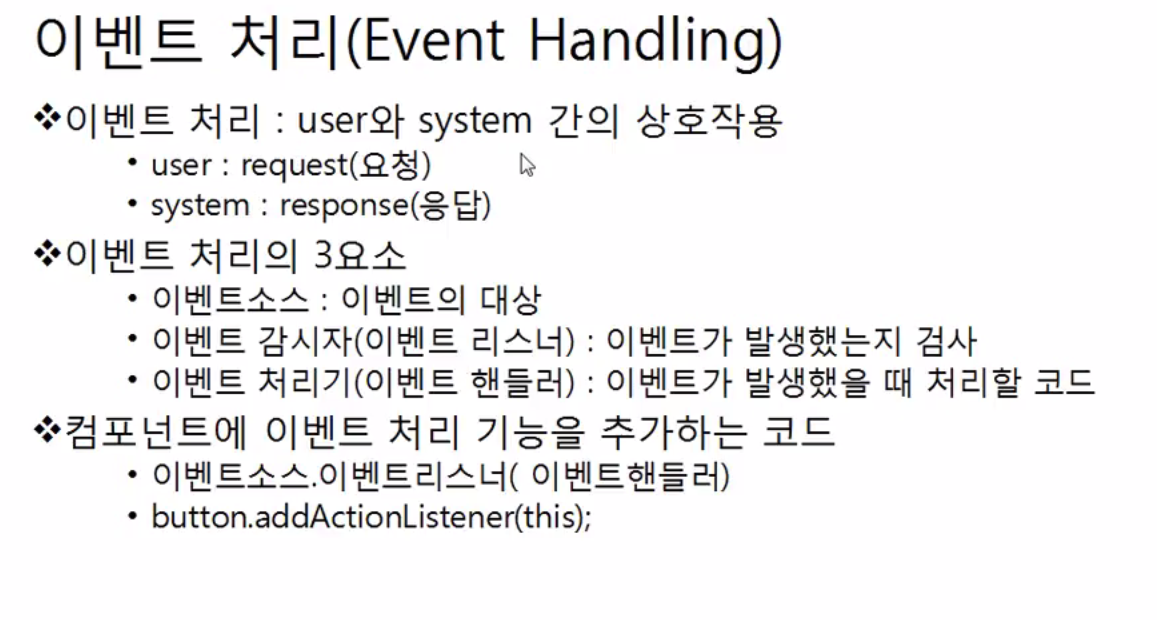 이벤트 처리(Event Handling)

❖이벤트 처리 : user와 system 간의 상호작용
• user : request(요청)
• system : response(응답)

❖이벤트 처리의 3요소
• 이벤트소스 : 이벤트의 대상
• 이벤트 감시자(이벤트 리스너) : 이벤트가 발생했는지 검사
• 이벤트 처리기(이벤트 핸들러) : 이벤트가 발생했을 때 처리할 코드

❖컴포넌트에 이벤트 처리 기능을 추가하는 코드
• 이벤트소스.이벤트리스너( 이벤트핸들러)
• button.addActionListener(this);